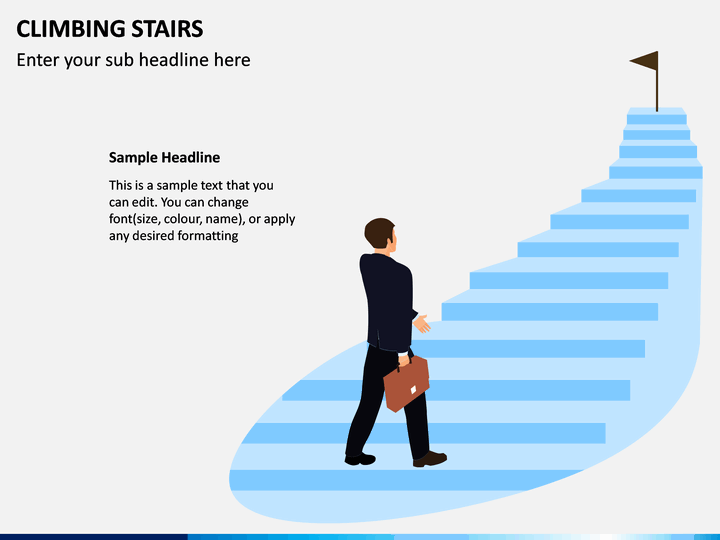 CLIMBING STAIRS

Enter your sub headline here

Sample Headline

This is a sample text that you can edit. You can change font(size, colour, name), or apply any desired formatting